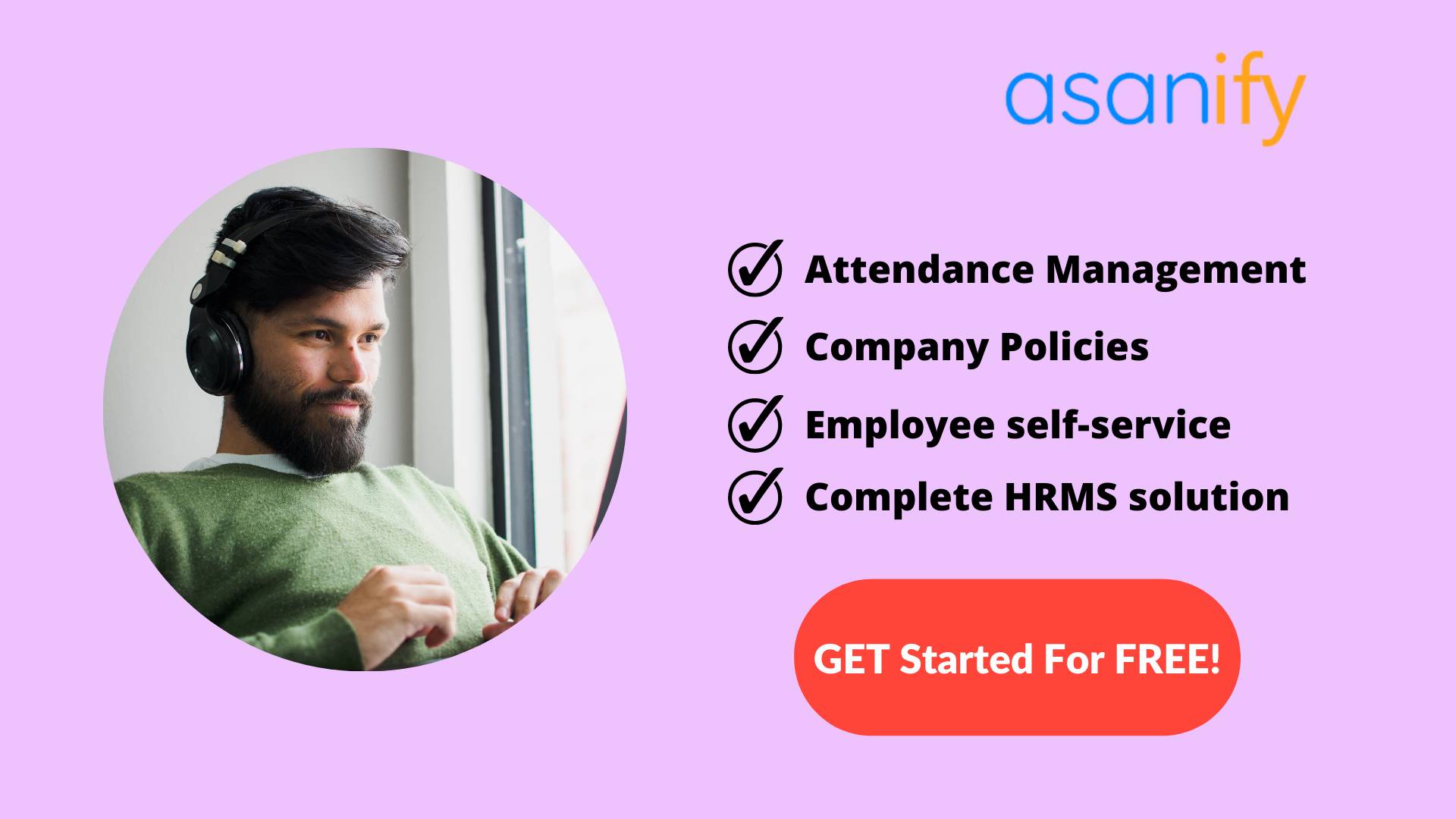 asanify

Attendance Management
Company Policies
Employee self-service
Complete HRMS solution

GET Started For FREE!